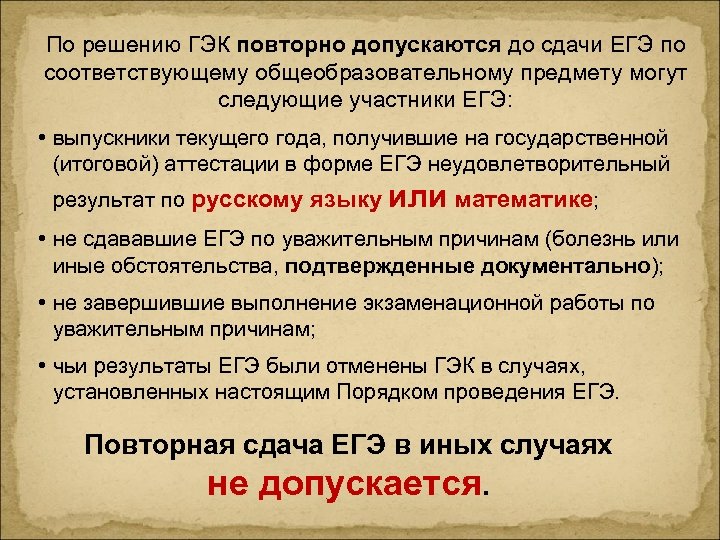 По решению ГЭК повторно допускаются до сдачи ЕГЭ по соответствующему общеобразовательному предмету могут следующие участники ЕГЭ:

• выпускники текущего года, получившие на государственной (итоговой) аттестации в форме ЕГЭ неудовлетворительный результат по русскому языку ИЛИ математике;

• не сдававшие ЕГЭ по уважительным причинам (болезнь или иные обстоятельства, подтвержденные документально);

• не завершившие выполнение экзаменационной работы по уважительным причинам;

• чьи результаты ЕГЭ были отменены ГЭК в случаях, установленных настоящим Порядком проведения ЕГЭ.

Повторная сдача ЕГЭ в иных случаях не допускается.